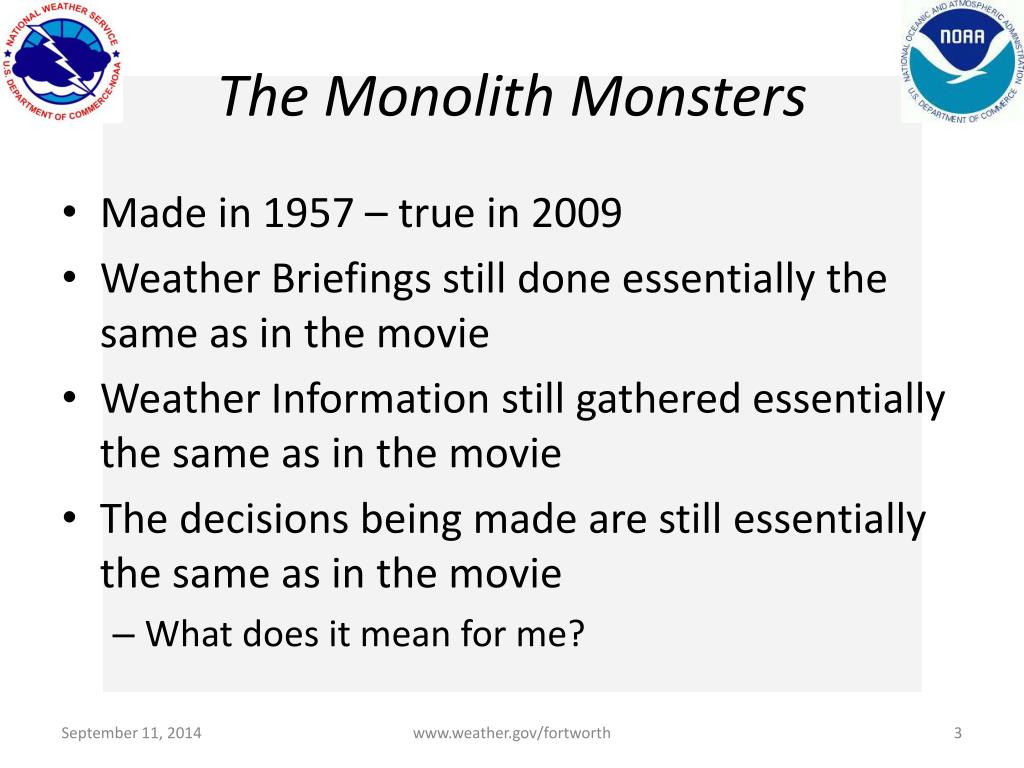 NATIONAL WEATHER SERVICE
U.S. DEPARTMENT OF COMMERCE-NOAA

NATIONAL OCEANIC AND ATMOSPHERIC ADMINISTRATION
NOAA
U.S. DEPARTMENT OF COMMERCE

The Monolith Monsters

• Made in 1957 – true in 2009
• Weather Briefings still done essentially the same as in the movie
• Weather Information still gathered essentially the same as in the movie
• The decisions being made are still essentially the same as in the movie
– What does it mean for me?

September 11, 2014
www.weather.gov/fortworth
3